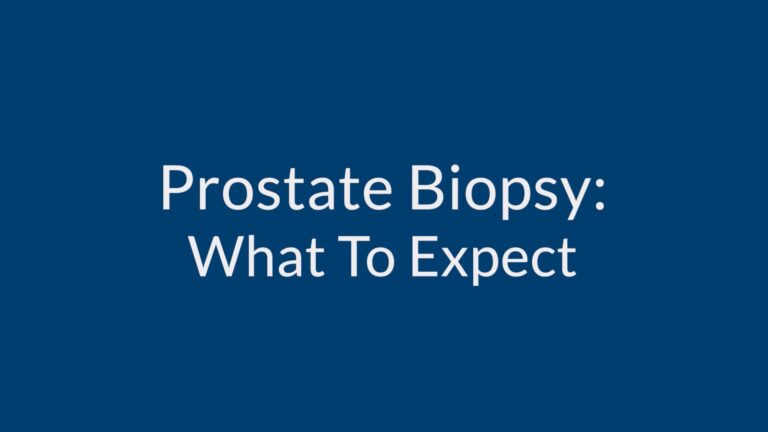 Prostate Biopsy:
What To Expect